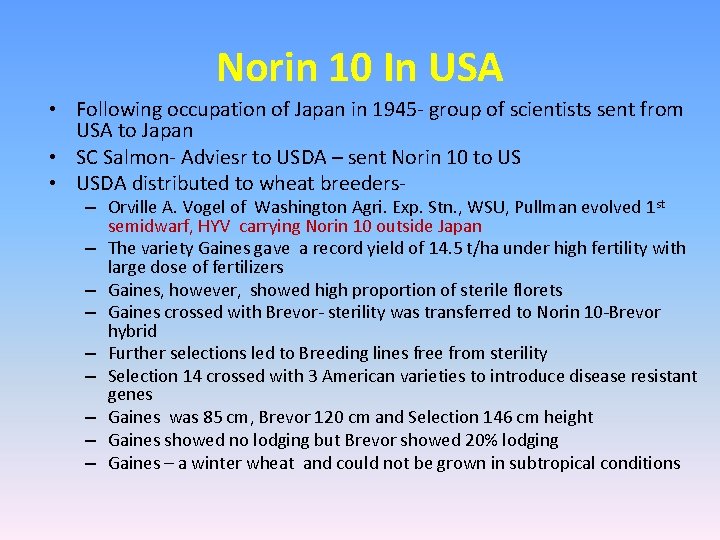 Norin 10 In USA

• Following occupation of Japan in 1945- group of scientists sent from USA to Japan
• SC Salmon- Adviesr to USDA – sent Norin 10 to US
• USDA distributed to wheat breeders-
– Orville A. Vogel of Washington Agri. Exp. Stn., WSU, Pullman evolved 1$^{st}$ semidwarf, HYV carrying Norin 10 outside Japan
– The variety Gaines gave a record yield of 14.5 t/ha under high fertility with large dose of fertilizers
– Gaines, however, showed high proportion of sterile florets
– Gaines crossed with Brevor- sterility was transferred to Norin 10-Brevor hybrid
– Further selections led to Breeding lines free from sterility
– Selection 14 crossed with 3 American varieties to introduce disease resistant genes
– Gaines was 85 cm, Brevor 120 cm and Selection 146 cm height
– Gaines showed no lodging but Brevor showed 20% lodging
– Gaines – a winter wheat and could not be grown in subtropical conditions